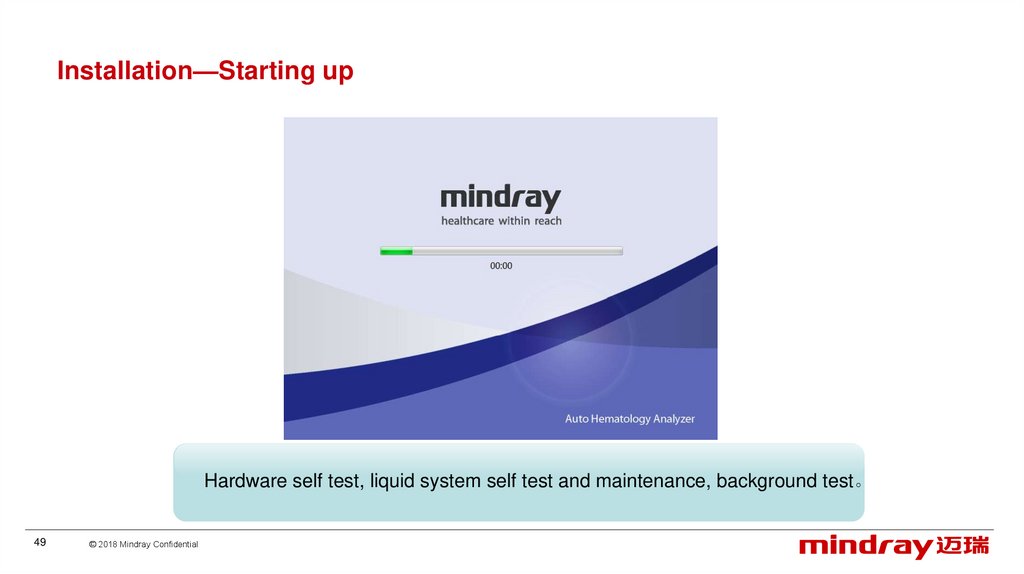 Installation—Starting up

mindray
healthcare within reach

00:00

Auto Hematology Analyzer

Hardware self test, liquid system self test and maintenance, background test。

49

© 2018 Mindray Confidential

mindray 迈瑞